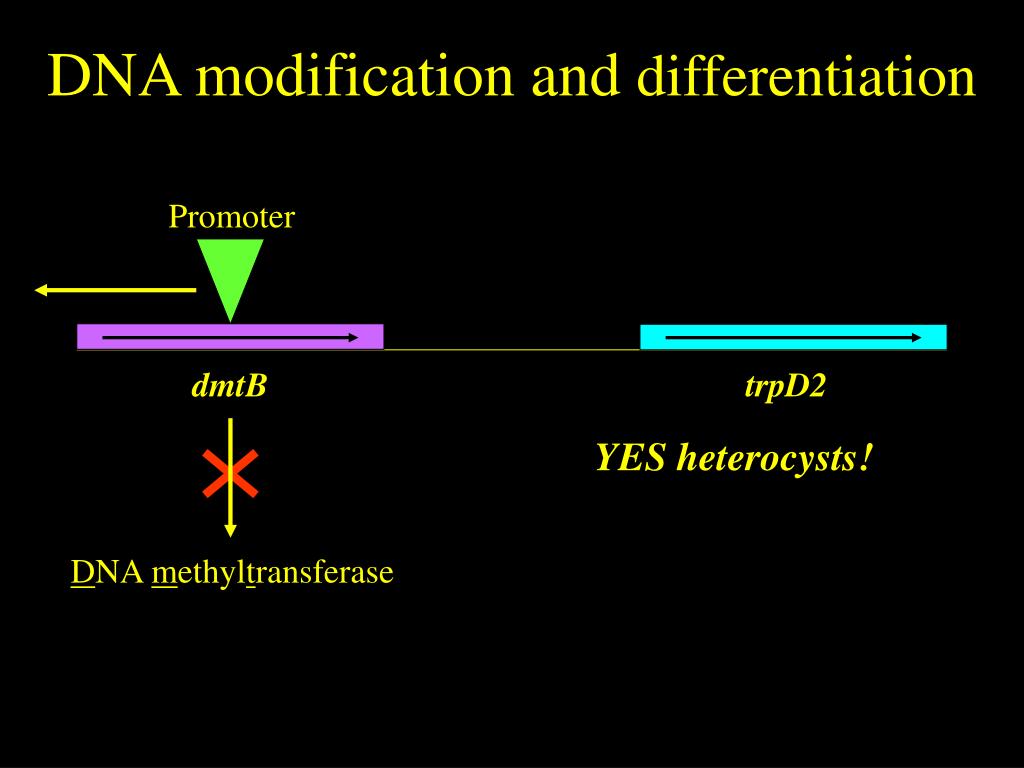 DNA modification and differentiation

Promoter

dmtB

trpD2

YES heterocysts!

DNA methyltransferase